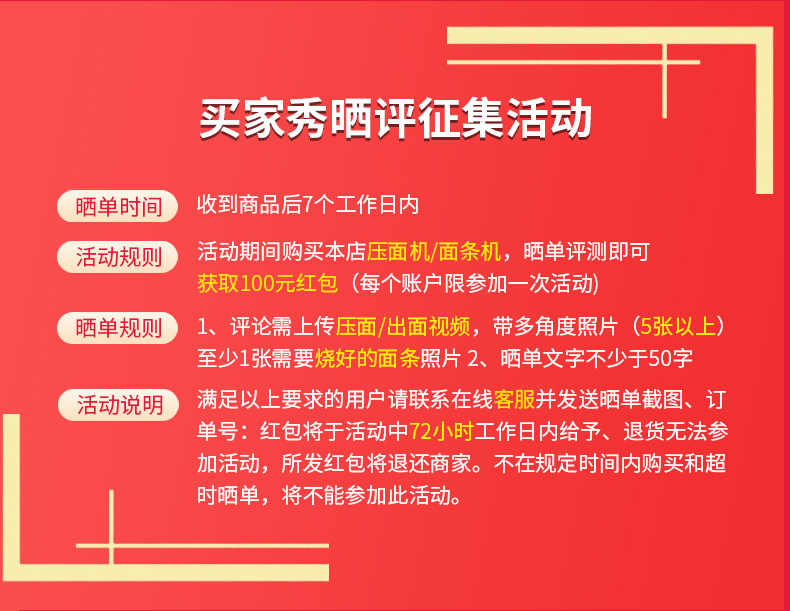 买家秀晒评征集活动

晒单时间 收到商品后7个工作日内

活动规则 活动期间购买本店压面机/面条机，晒单评测即可获取100元红包（每个账户限参加一次活动）

晒单规则 1、评论需上传压面/出面视频，带多角度照片（5张以上）至少1张需要烧好的面条照片 2、晒单文字不少于50字

活动说明 满足以上要求的用户请联系在线客服并发送晒单截图、订单号：红包将于活动中72小时工作日内给予、退货无法参加活动，所发红包将退还商家。不在规定时间内购买和超时晒单，将不能参加此活动。